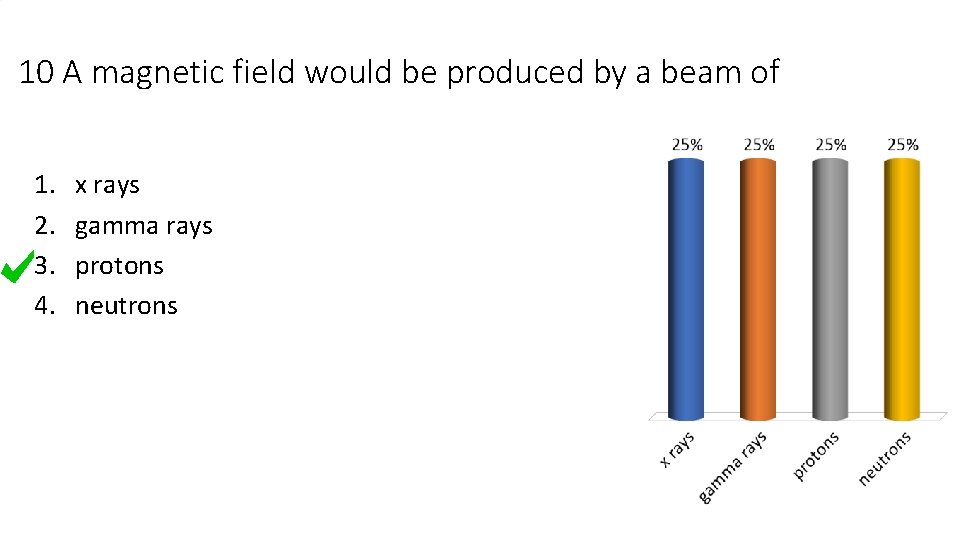 10 A magnetic field would be produced by a beam of

1. x rays
2. gamma rays
3. protons
4. neutrons

25%
25%
25%
25%

x rays
gamma rays
protons
neutrons